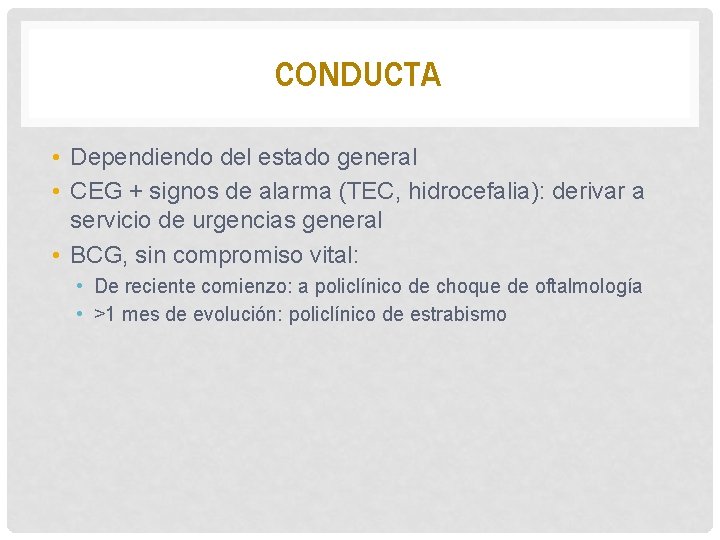 CONDUCTA

• Dependiendo del estado general
• CEG + signos de alarma (TEC, hidrocefalia): derivar a servicio de urgencias general
• BCG, sin compromiso vital:
  • De reciente comienzo: a policlínico de choque de oftalmología
  • >1 mes de evolución: policlínico de estrabismo